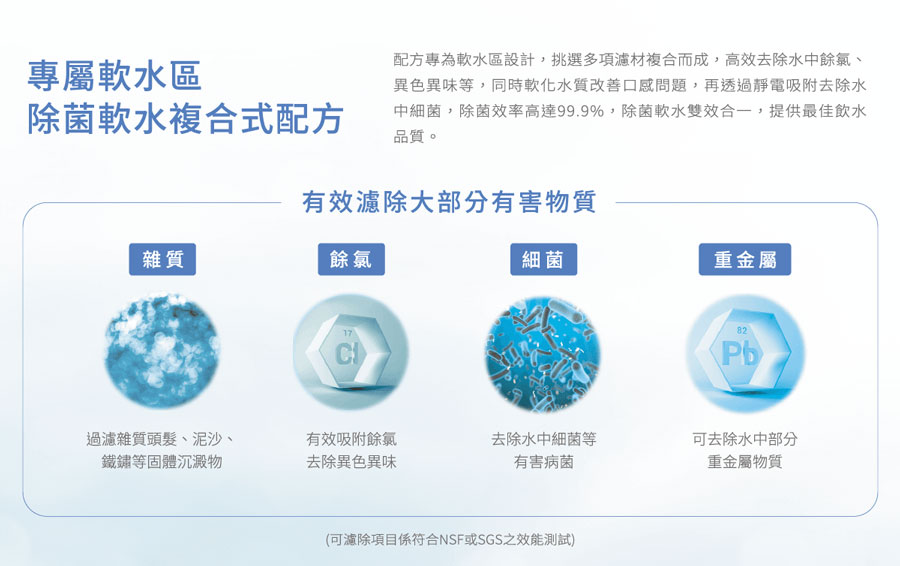 專屬軟水區
除菌軟水複合式配方

配方專為軟水區設計，挑選多項濾材複合而成，高效去除水中餘氯、異色異味等，同時軟化水質改善口感問題，再透過靜電吸附去除水中細菌，除菌效率高達99.9%，除菌軟水雙效合一，提供最佳飲水品質。

有效濾除大部分有害物質

雜質

過濾雜質頭髮、泥沙、鐵鏽等固體沉澱物

餘氯

17
Cl

有效吸附餘氯
去除異色異味

細菌

去除水中細菌等
有害病菌

重金屬

82
Pb

可去除水中部分
重金屬物質

(可濾除項目係符合NSF或SGS之效能測試)